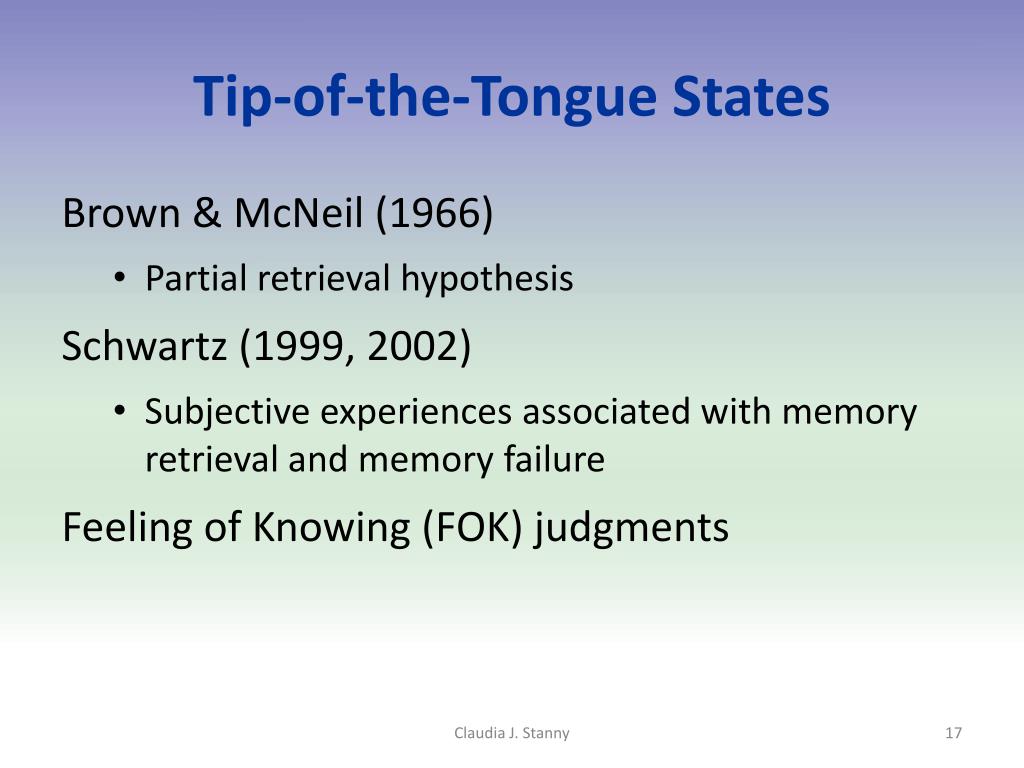 Tip-of-the-Tongue States

Brown & McNeil (1966)

• Partial retrieval hypothesis

Schwartz (1999, 2002)

• Subjective experiences associated with memory retrieval and memory failure

Feeling of Knowing (FOK) judgments

Claudia J. Stanny

17